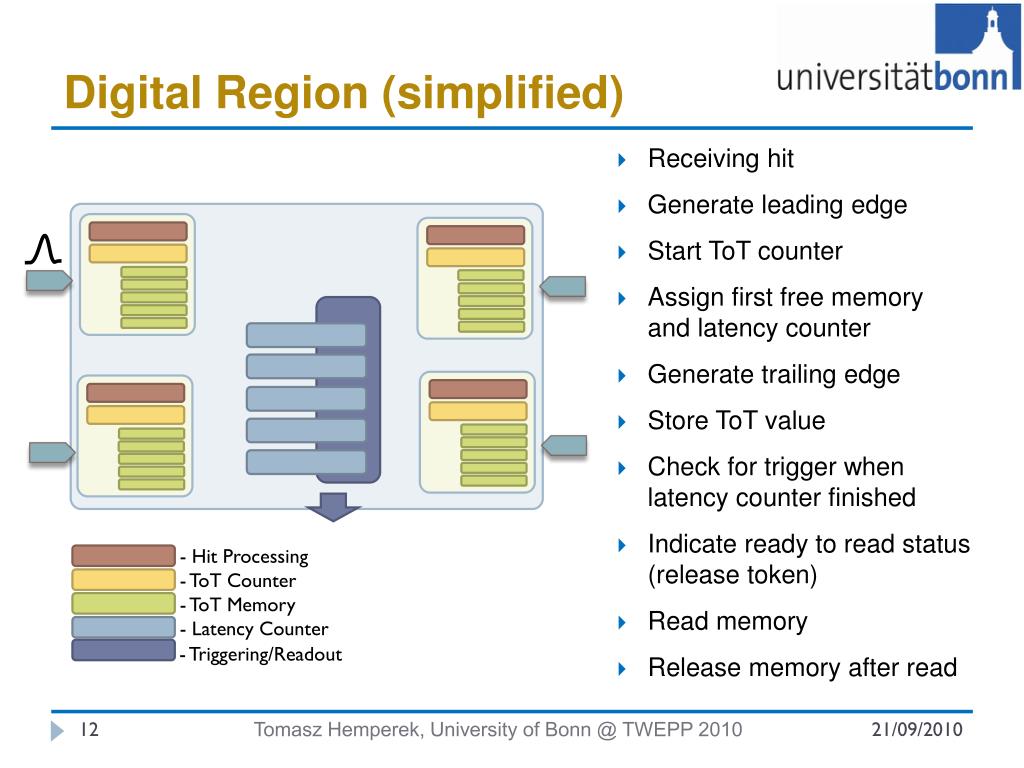 Digital Region (simplified)

universitätbonn

- Hit Processing
- ToT Counter
- ToT Memory
- Latency Counter
- Triggering/Readout

Receiving hit

Generate leading edge

Start ToT counter

Assign first free memory and latency counter

Generate trailing edge

Store ToT value

Check for trigger when latency counter finished

Indicate ready to read status (release token)

Read memory

Release memory after read

12 Tomasz Hemperek, University of Bonn @ TWEPP 2010 21/09/2010